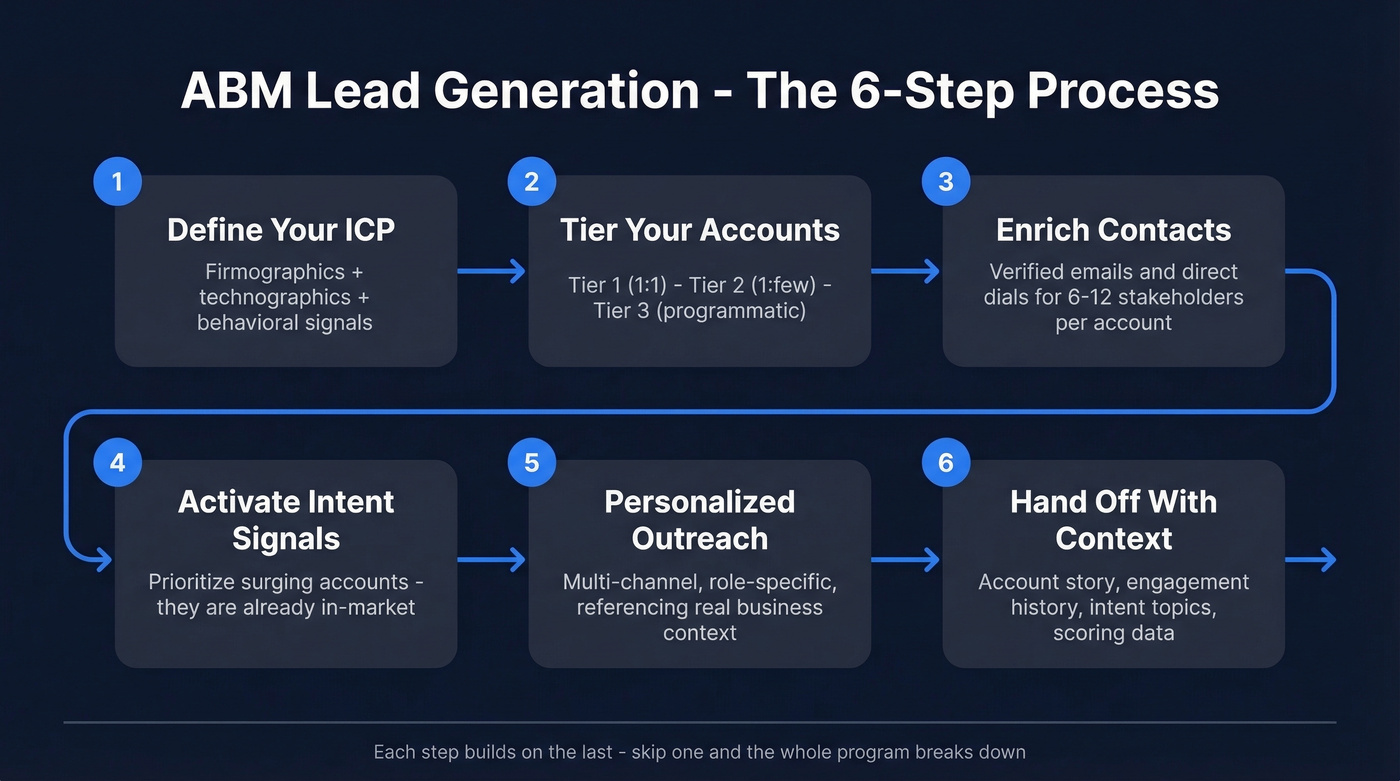 ABM Lead Generation - The 6-Step Process

1
Define Your ICP
Firmographics + technographics + behavioral signals

2
Tier Your Accounts
Tier 1 (1:1) - Tier 2 (1:few) - Tier 3 (programmatic)

3
Enrich Contacts
Verified emails and direct dials for 6-12 stakeholders per account

4
Activate Intent Signals
Prioritize surging accounts - they are already in-market

5
Personalized Outreach
Multi-channel, role-specific, referencing real business context

6
Hand Off With Context
Account story, engagement history, intent topics, scoring data

Each step builds on the last - skip one and the whole program breaks down